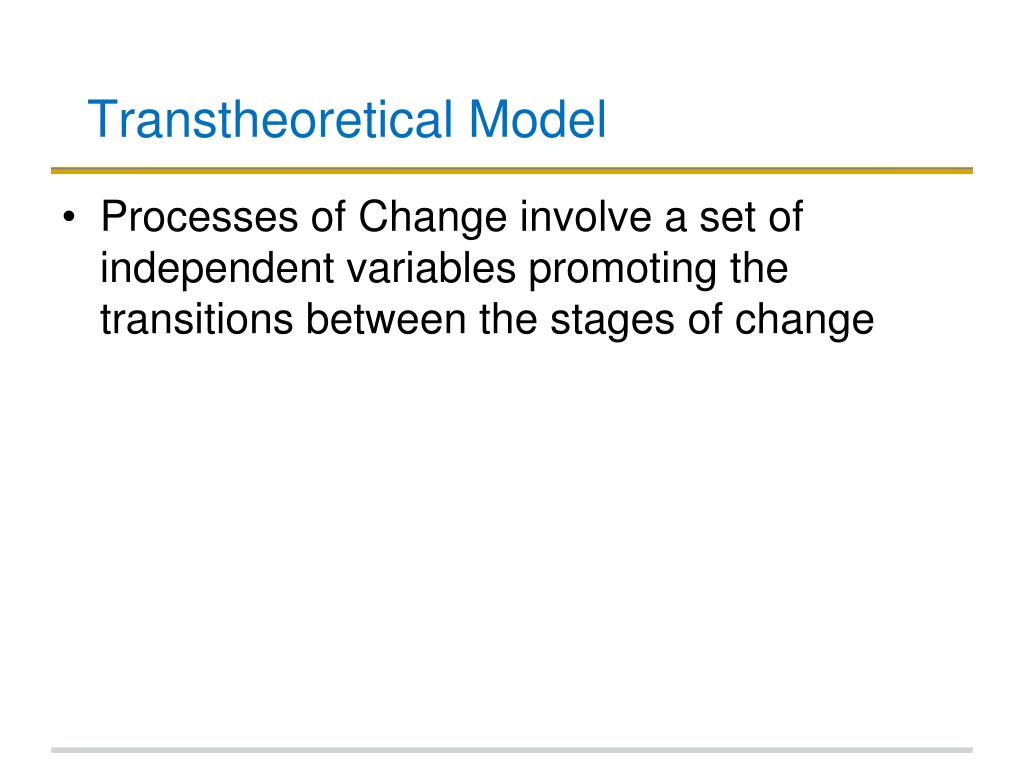 Transtheoretical Model

• Processes of Change involve a set of independent variables promoting the transitions between the stages of change